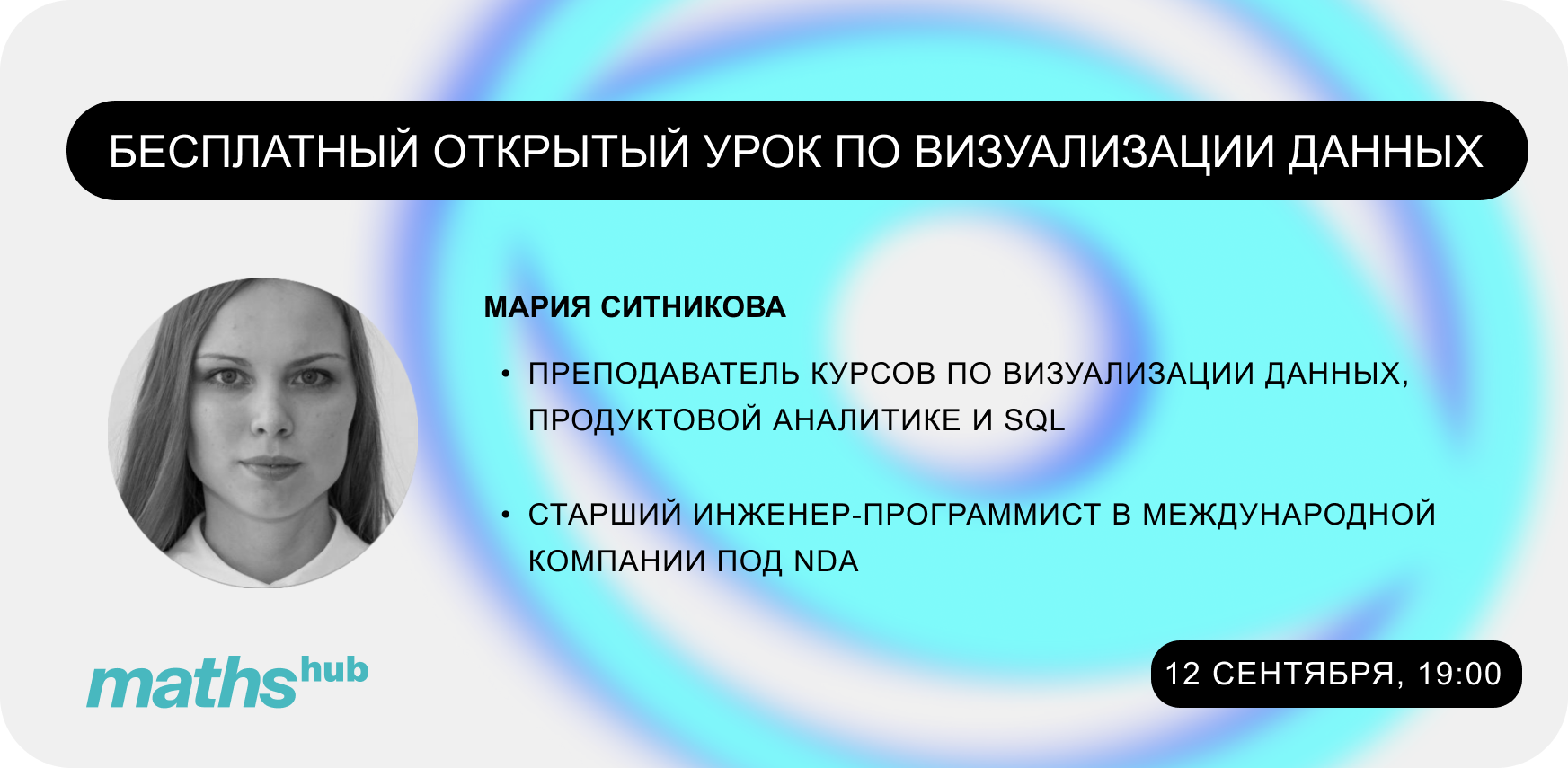 БЕСПЛАТНЫЙ ОТКРЫТЫЙ УРОК ПО ВИЗУАЛИЗАЦИИ ДАННЫХ

МАРИЯ СИТНИКОВА

• ПРЕПОДАВАТЕЛЬ КУРСОВ ПО ВИЗУАЛИЗАЦИИ ДАННЫХ, ПРОДУКТОВОЙ АНАЛИТИКЕ И SQL

• СТАРШИЙ ИНЖЕНЕР-ПРОГРАММИСТ В МЕЖДУНАРОДНОЙ КОМПАНИИ ПОД NDA

maths hub

12 СЕНТЯБРЯ, 19:00